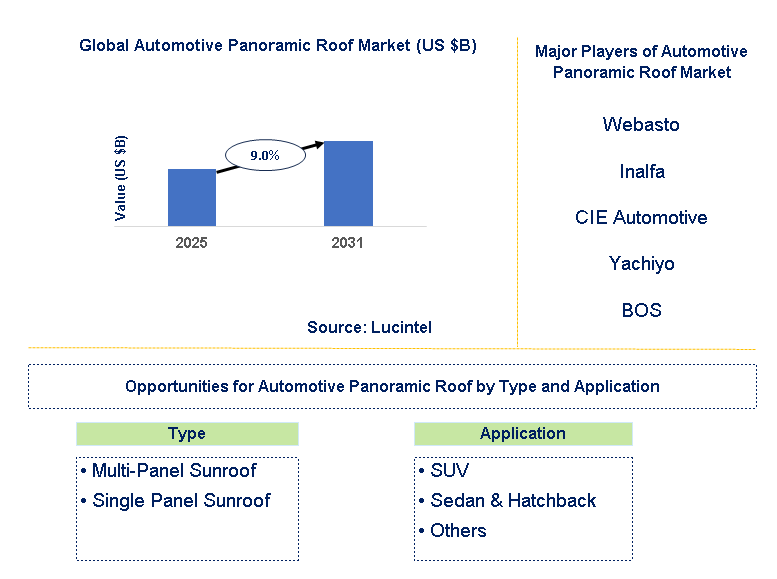 Global Automotive Panoramic Roof Market (US $B)

Value (US $B)

9.0%

2025

2031

Source: Lucintel

Major Players of Automotive Panoramic Roof Market

Webasto

Inalfa

CIE Automotive

Yachiyo

BOS

Opportunities for Automotive Panoramic Roof by Type and Application

Type

• Multi-Panel Sunroof
• Single Panel Sunroof

Application

• SUV
• Sedan & Hatchback
• Others